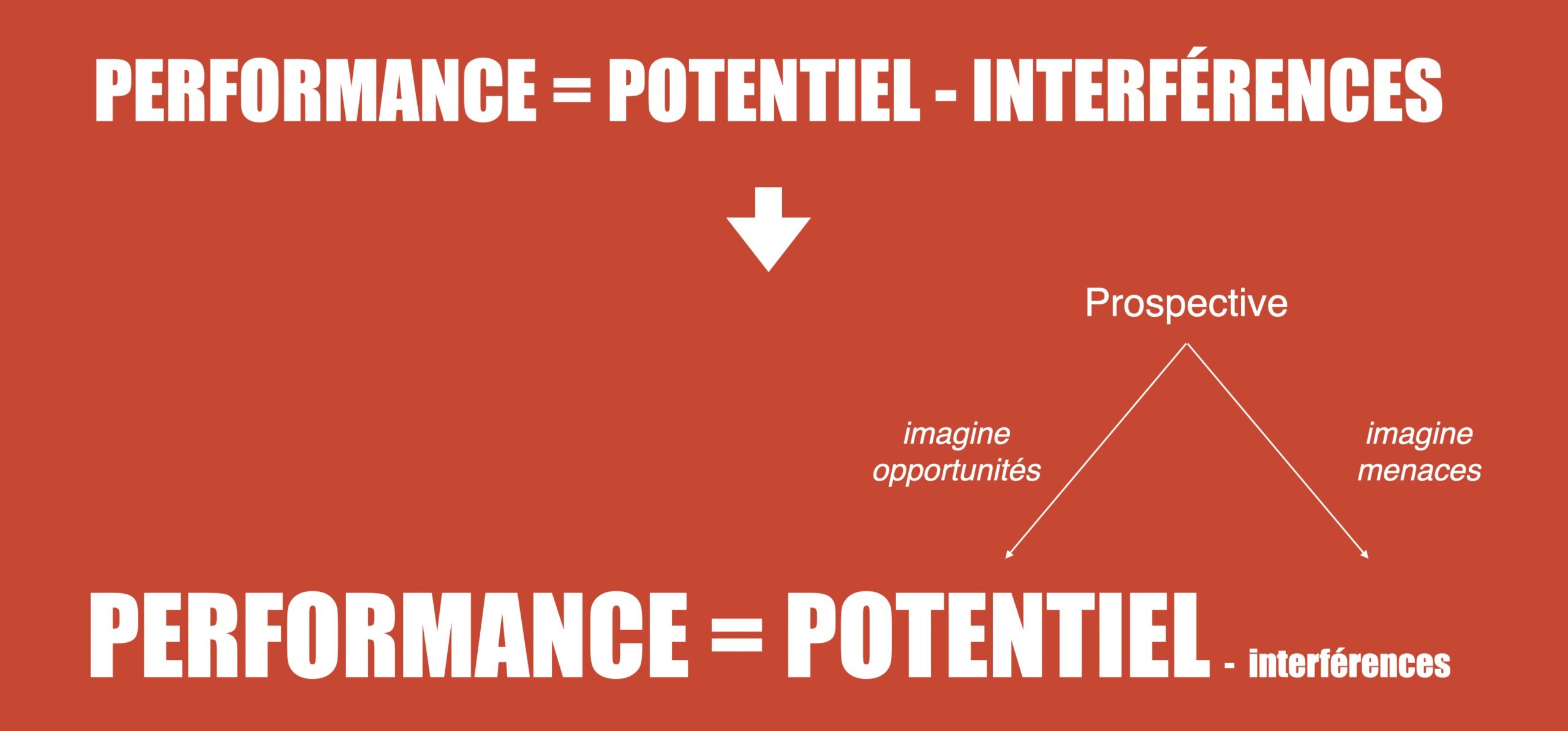 PERFORMANCE = POTENTIEL - INTERFÉRENCES

Prospective

imagine opportunités

imagine menaces

PERFORMANCE = POTENTIEL - interférences